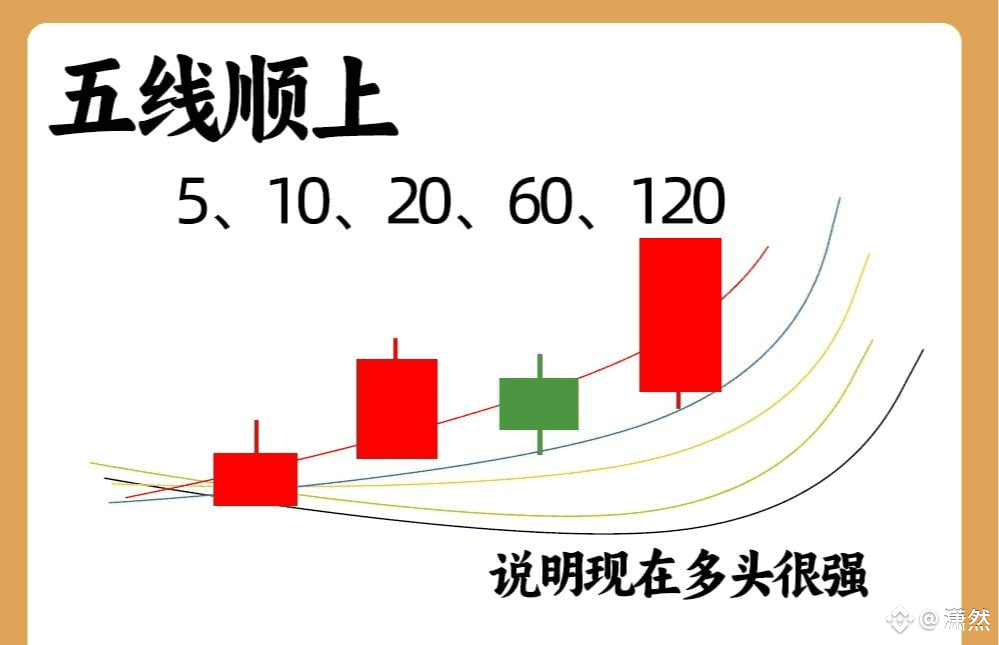 五线顺上

5、10、20、60、120

说明现在多头很强

@潇然